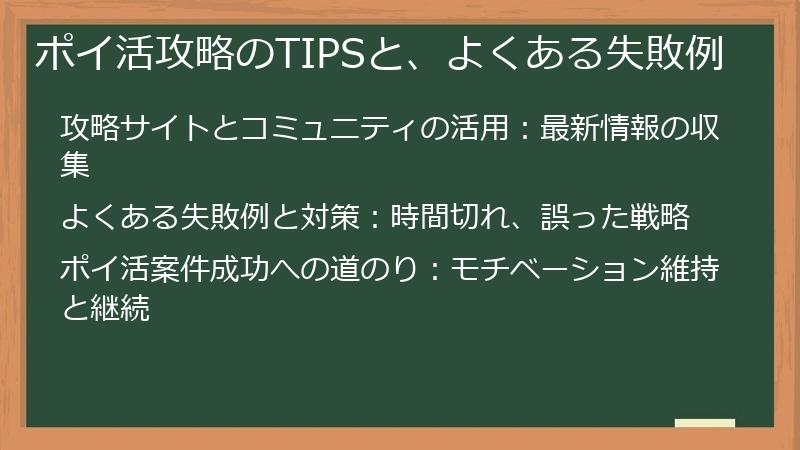 ポイ活攻略のTIPSと、よくある失敗例

攻略サイトとコミュニティの活用：最新情報の収集

よくある失敗例と対策：時間切れ、誤った戦略

ポイ活案件成功への道のり：モチベーション維持と継続